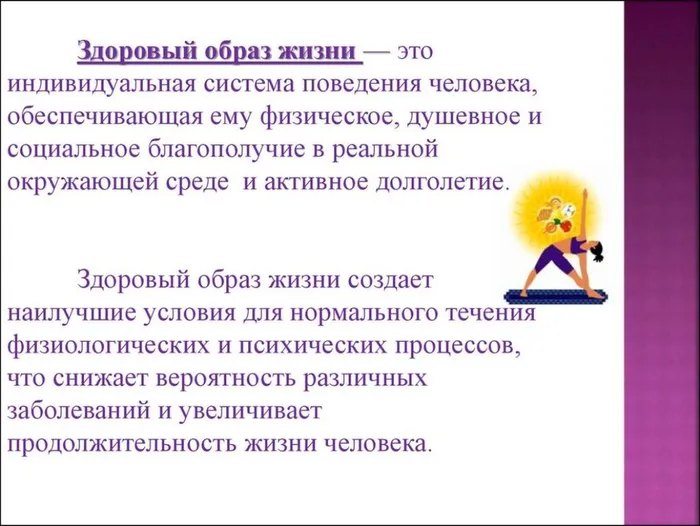 Здоровый образ жизни — это индивидуальная система поведения человека, обеспечивающая ему физическое, душевное и социальное благополучие в реальной окружающей среде и активное долголетие.

Здоровый образ жизни создает наилучшие условия для нормального течения физиологических и психических процессов, что снижает вероятность различных заболеваний и увеличивает продолжительность жизни человека.